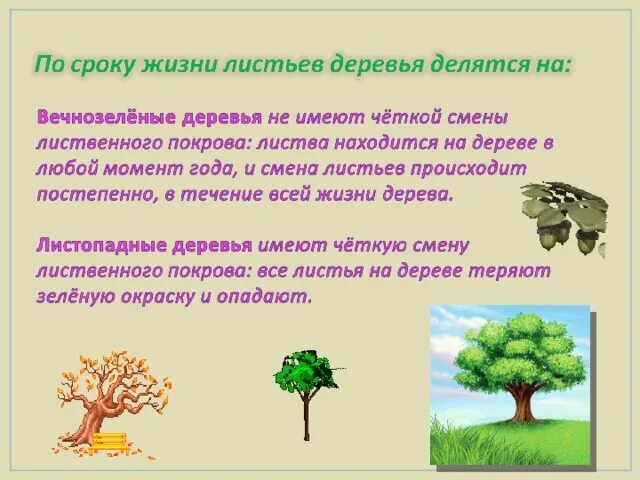 По сроку жизни листьев деревья делятся на:

Вечнозелёные деревья не имеют чёткой смены лиственного покрова: листва находится на дереве в любой момент года, и смена листьев происходит постепенно, в течение всей жизни дерева.

Листопадные деревья имеют чёткую смену лиственного покрова: все листья на дереве теряют зелёную окраску и опадают.